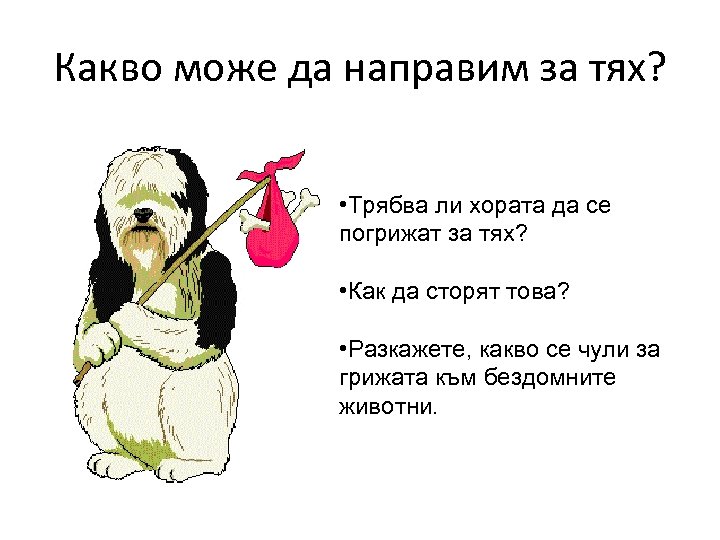 Какво може да направим за тях?

•Трябва ли хората да се погрижат за тях?

•Как да сторят това?

•Разкажете, какво се чули за грижата към бездомните животни.